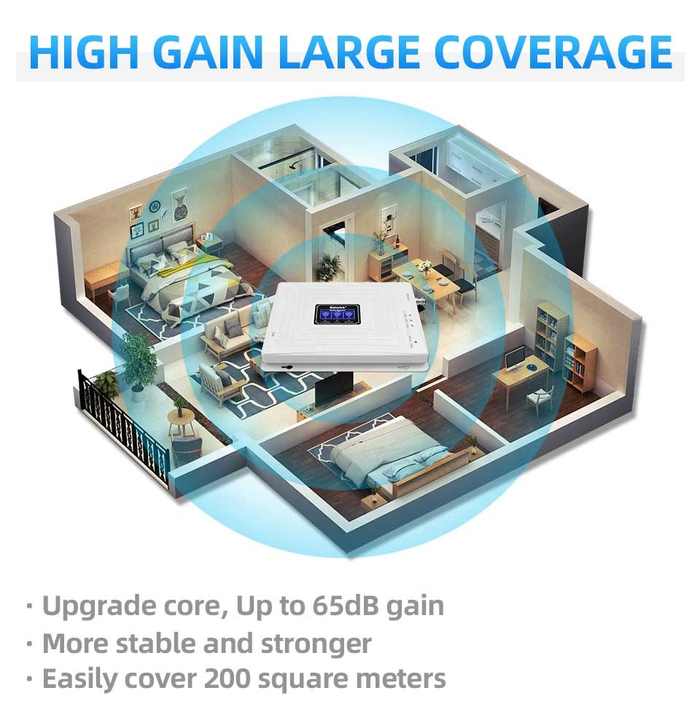 HIGH GAIN LARGE COVERAGE

· Upgrade core, Up to 65dB gain
· More stable and stronger
· Easily cover 200 square meters